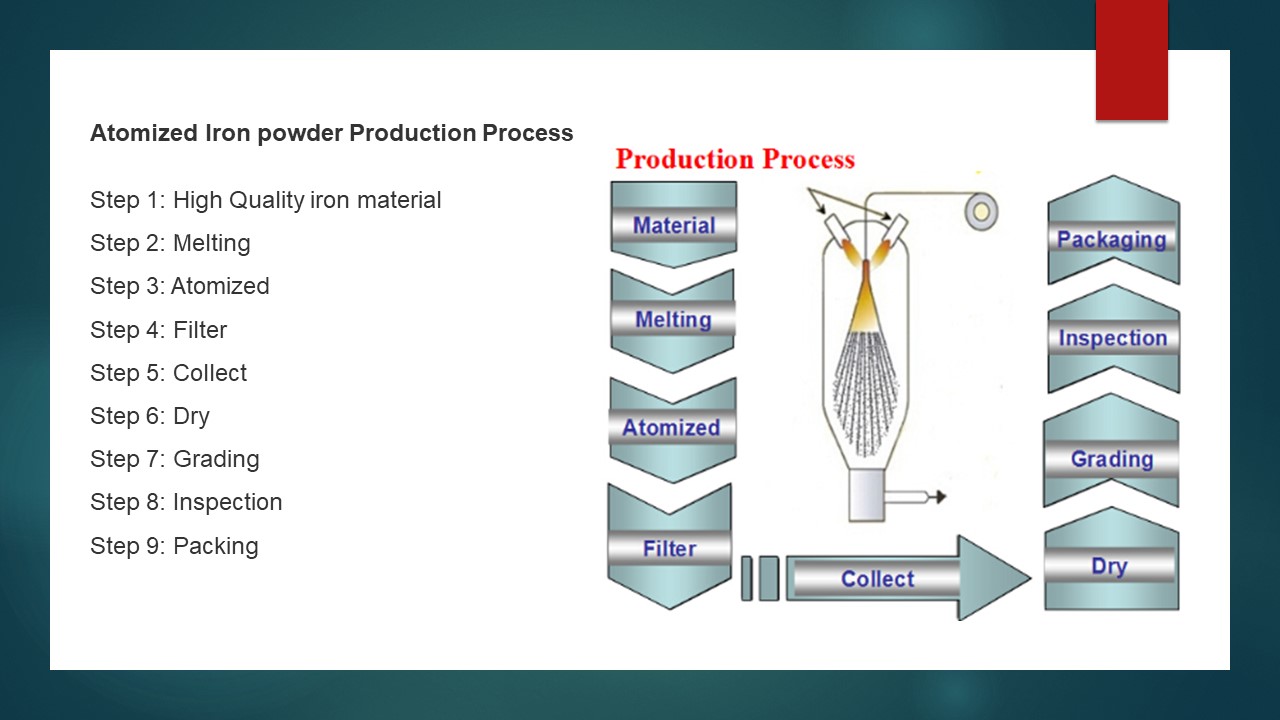 Atomized Iron powder Production Process

Step 1: High Quality iron material

Step 2: Melting

Step 3: Atomized

Step 4: Filter

Step 5: Collect

Step 6: Dry

Step 7: Grading

Step 8: Inspection

Step 9: Packing

Production Process

Material

Melting

Atomized

Filter

Collect

Dry

Grading

Inspection

Packaging